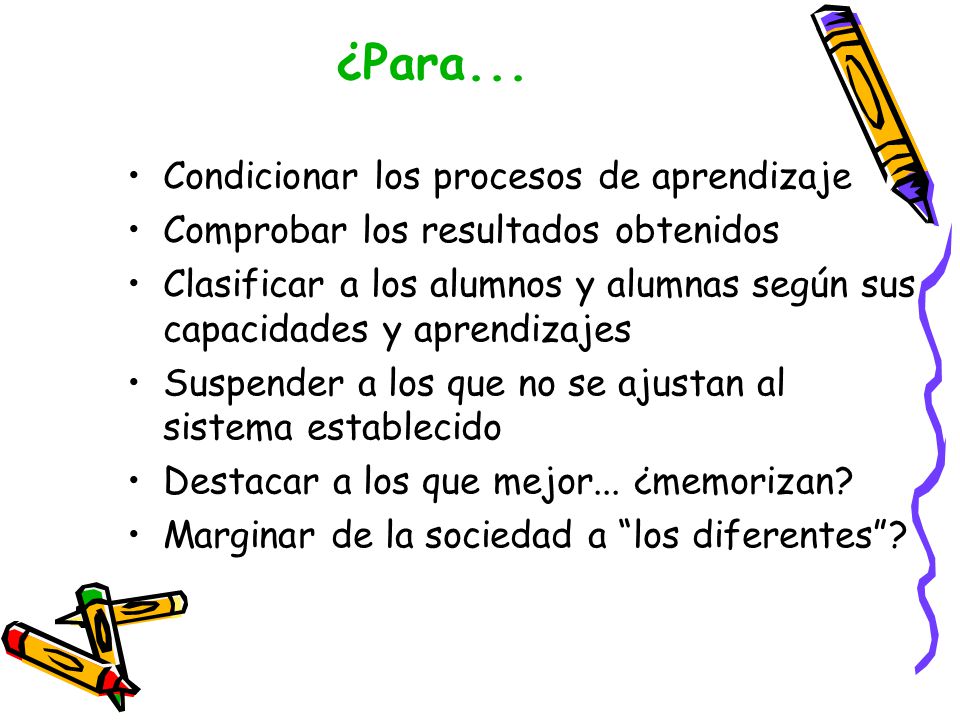 ¿Para...

• Condicionar los procesos de aprendizaje
• Comprobar los resultados obtenidos
• Clasificar a los alumnos y alumnas según sus capacidades y aprendizajes
• Suspender a los que no se ajustan al sistema establecido
• Destacar a los que mejor... ¿memorizan?
• Marginar de la sociedad a “los diferentes”?